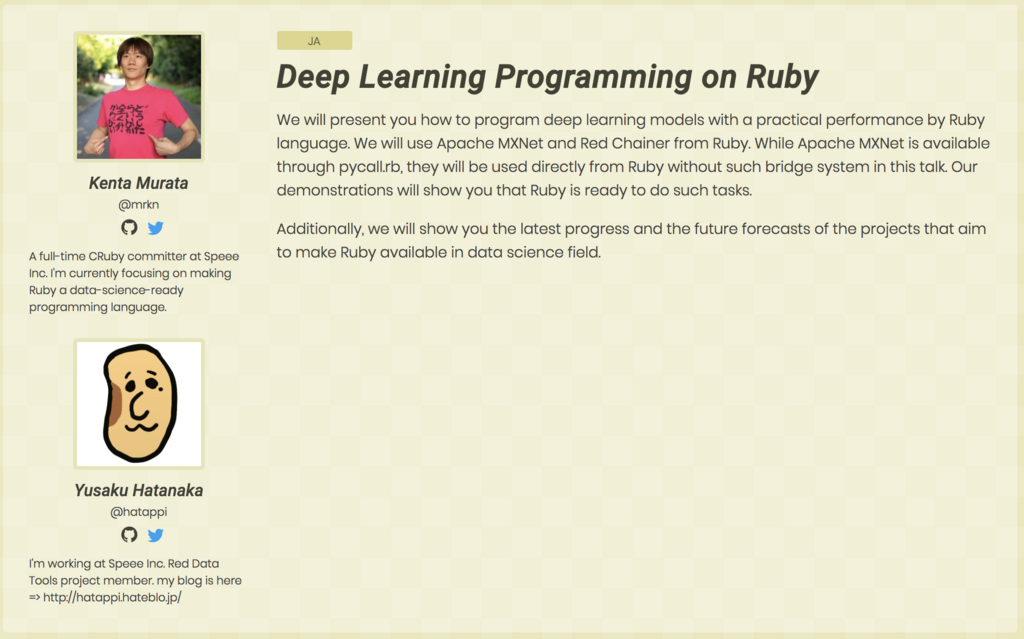 Kenta Murata

@mrkn

A full-time CRuby committer at Speee Inc. I'm currently focusing on making Ruby a data-science-ready programming language.

Yusaku Hatanaka

@hatappi

I'm working at Speee Inc. Red Data Tools project member. my blog is here => http://hatappi.hateblo.jp/

JA

Deep Learning Programming on Ruby

We will present you how to program deep learning models with a practical performance by Ruby language. We will use Apache MXNet and Red Chainer from Ruby. While Apache MXNet is available through pycall.rb, they will be used directly from Ruby without such bridge system in this talk. Our demonstrations will show you that Ruby is ready to do such tasks.

Additionally, we will show you the latest progress and the future forecasts of the projects that aim to make Ruby available in data science field.